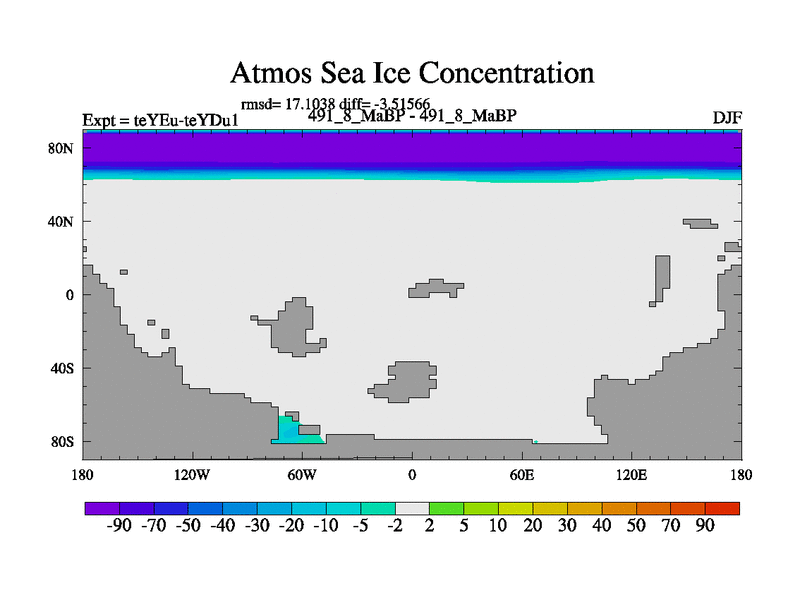 Atmos Sea Ice Concentration

rmsd= 17.1038 diff= -3.51566

Expt = teYEu-teYDu1

491_8_MaBP - 491_8_MaBP

DJF

80N
40N
0
40S
80S

180 120W 60W 0 60E 120E 180

-90 -70 -50 -40 -30 -20 -10 -5 -2 2 5 10 20 30 40 50 70 90